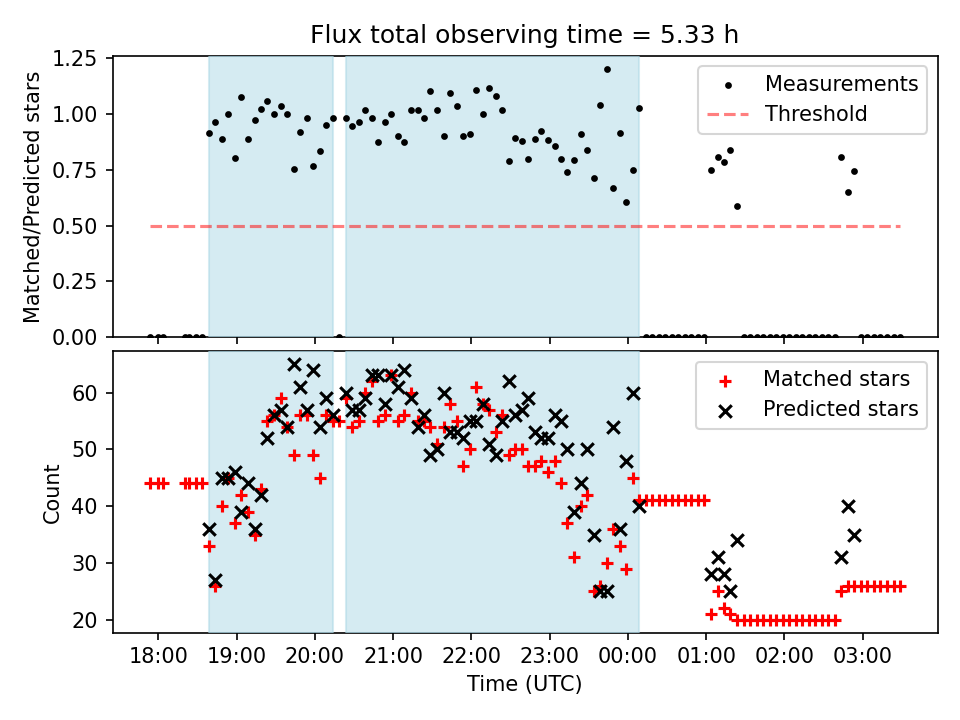 Flux total observing time = 5.33 h

Matched/Predicted stars

1.25
1.00
0.75
0.50
0.25
0.00

Measurements
Threshold

Count

60
50
40
30
20

Matched stars
Predicted stars

18:00 19:00 20:00 21:00 22:00 23:00 00:00 01:00 02:00 03:00

Time (UTC)